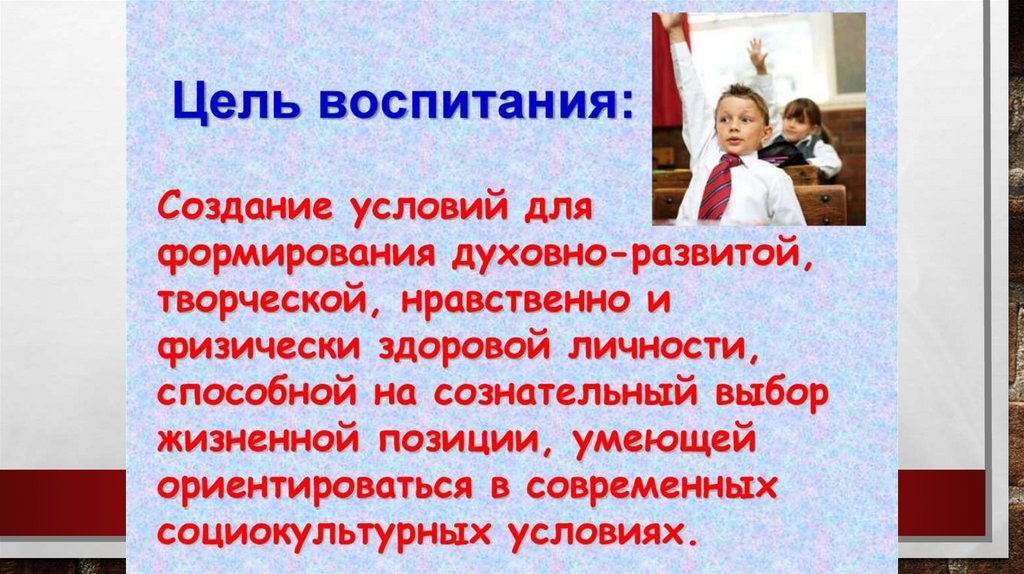 Цель воспитания:

Создание условий для формирования духовно-развитой, творческой, нравственно и физически здоровой личности, способной на сознательный выбор жизненной позиции, умеющей ориентироваться в современных социокультурных условиях.